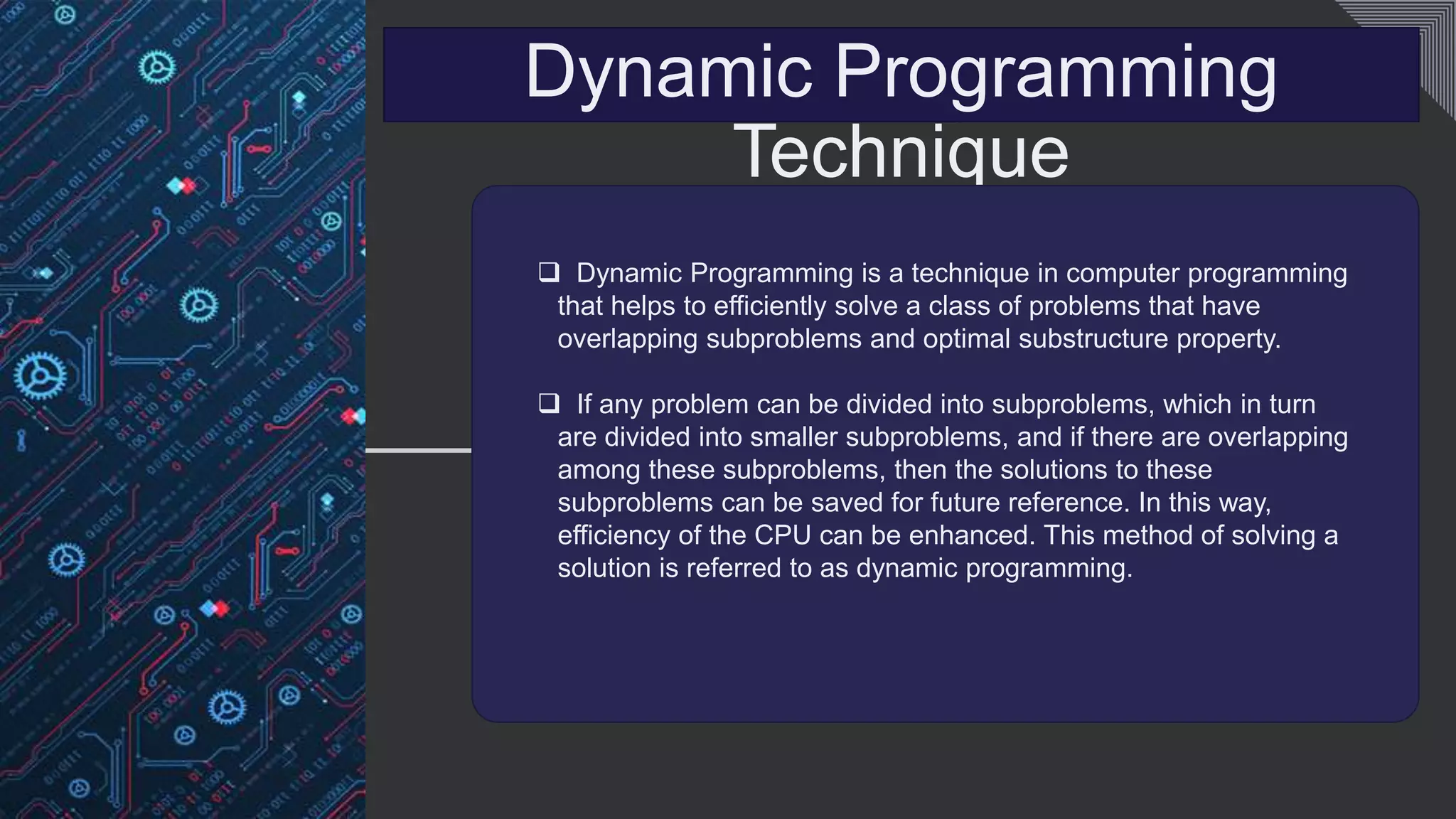 Dynamic Programming Technique

❑ Dynamic Programming is a technique in computer programming that helps to efficiently solve a class of problems that have overlapping subproblems and optimal substructure property.

❑ If any problem can be divided into subproblems, which in turn are divided into smaller subproblems, and if there are overlapping among these subproblems, then the solutions to these subproblems can be saved for future reference. In this way, efficiency of the CPU can be enhanced. This method of solving a solution is referred to as dynamic programming.